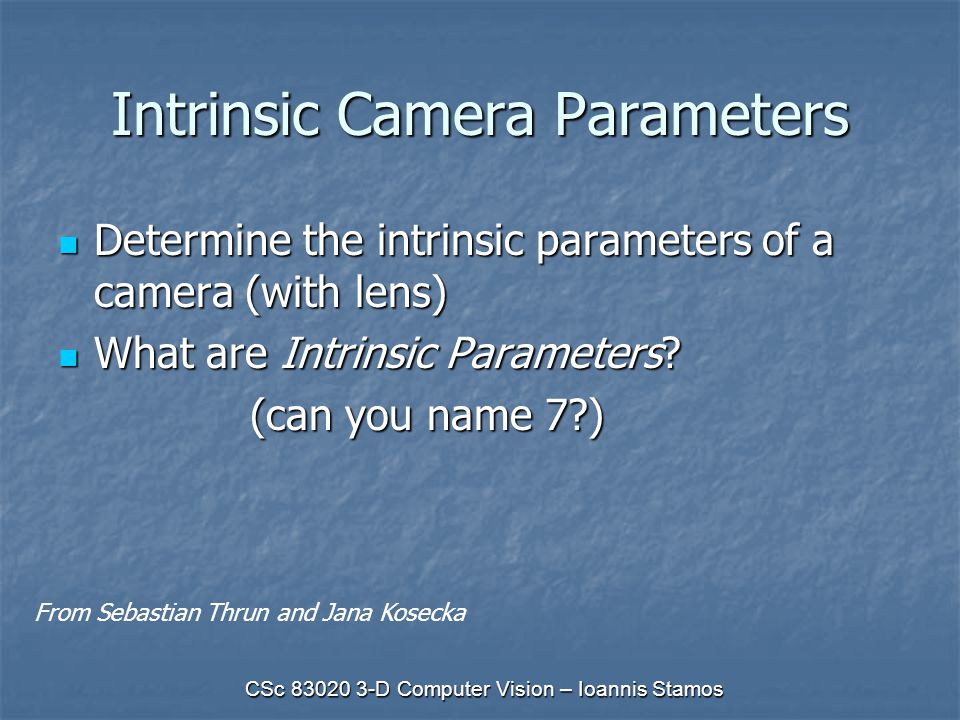 Intrinsic Camera Parameters

Determine the intrinsic parameters of a camera (with lens)

What are Intrinsic Parameters?

(can you name 7?)

From Sebastian Thrun and Jana Kosecka

CSc 83020 3-D Computer Vision – Ioannis Stamos